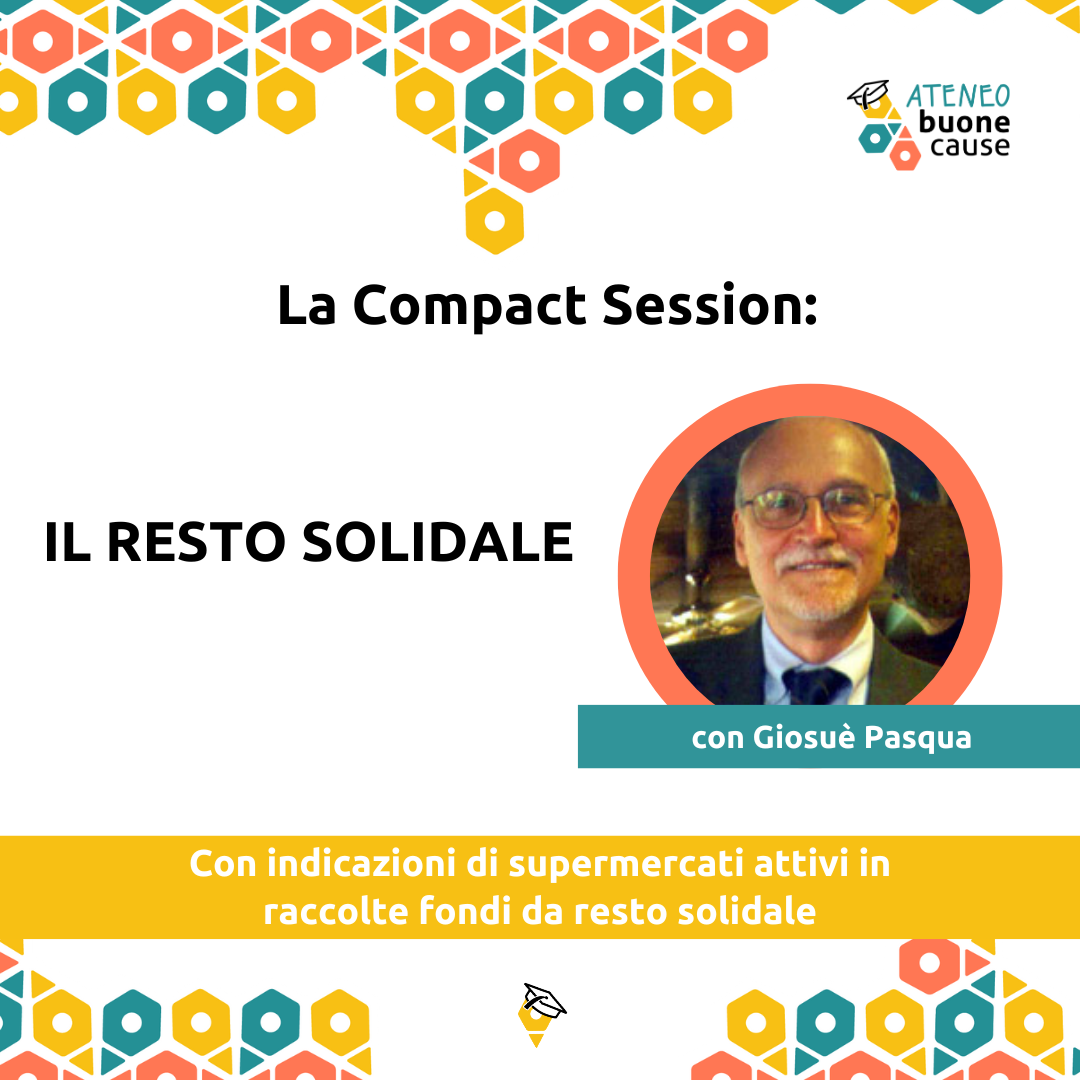 ATENEO buone cause

La Compact Session:

IL RESTO SOLIDALE

con Giosuè Pasqua

Con indicazioni di supermercati attivi in raccolte fondi da resto solidale